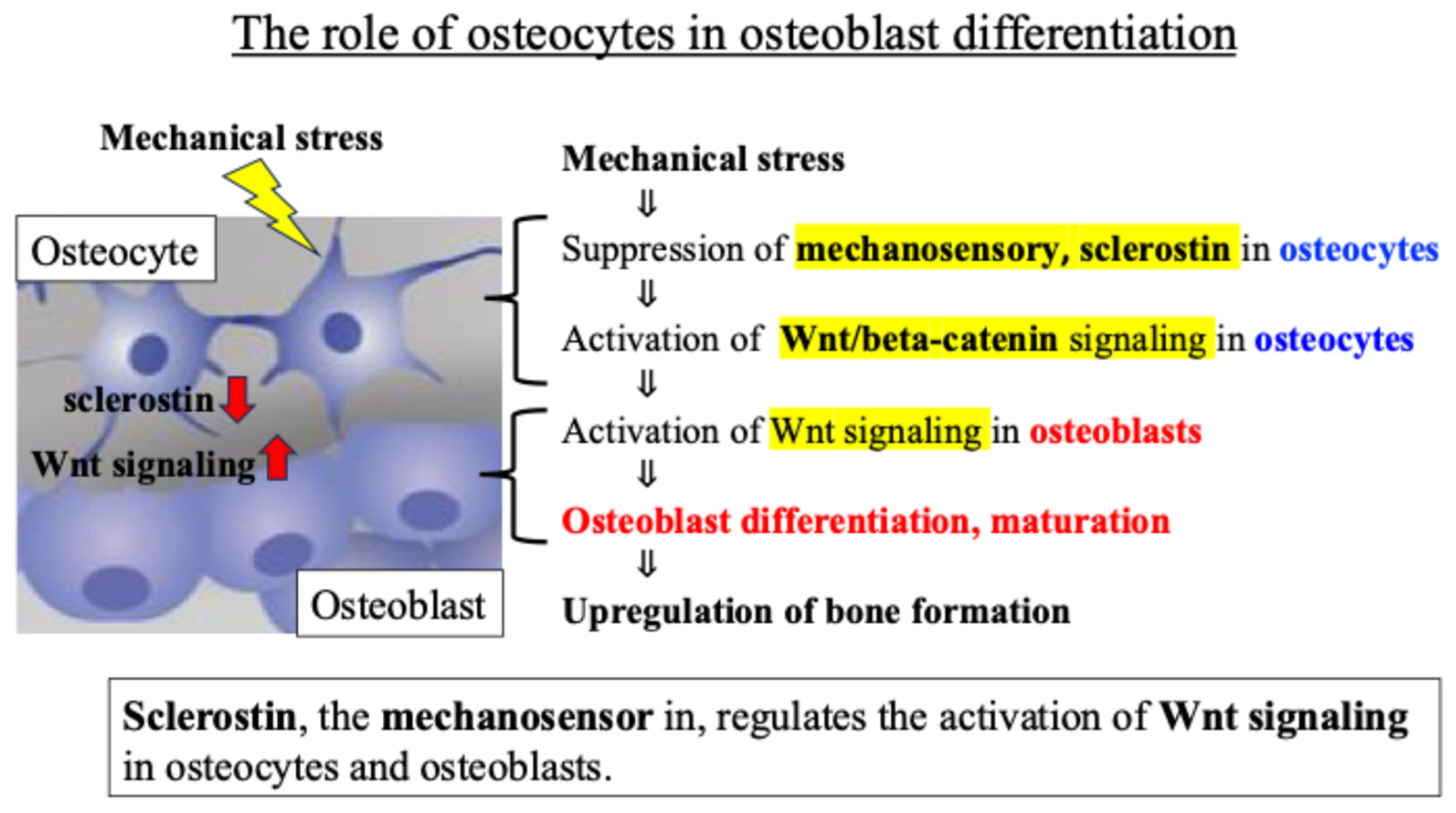 The role of osteocytes in osteoblast differentiation

Mechanical stress

Osteocyte

sclerostin

Wnt signaling

Osteoblast

Mechanical stress
⇓
Suppression of mechanosensory, sclerostin in osteocytes
⇓
Activation of Wnt/beta-catenin signaling in osteocytes
⇓
Activation of Wnt signaling in osteoblasts
⇓
Osteoblast differentiation, maturation
⇓
Upregulation of bone formation

Sclerostin, the mechanosensor in, regulates the activation of Wnt signaling in osteocytes and osteoblasts.